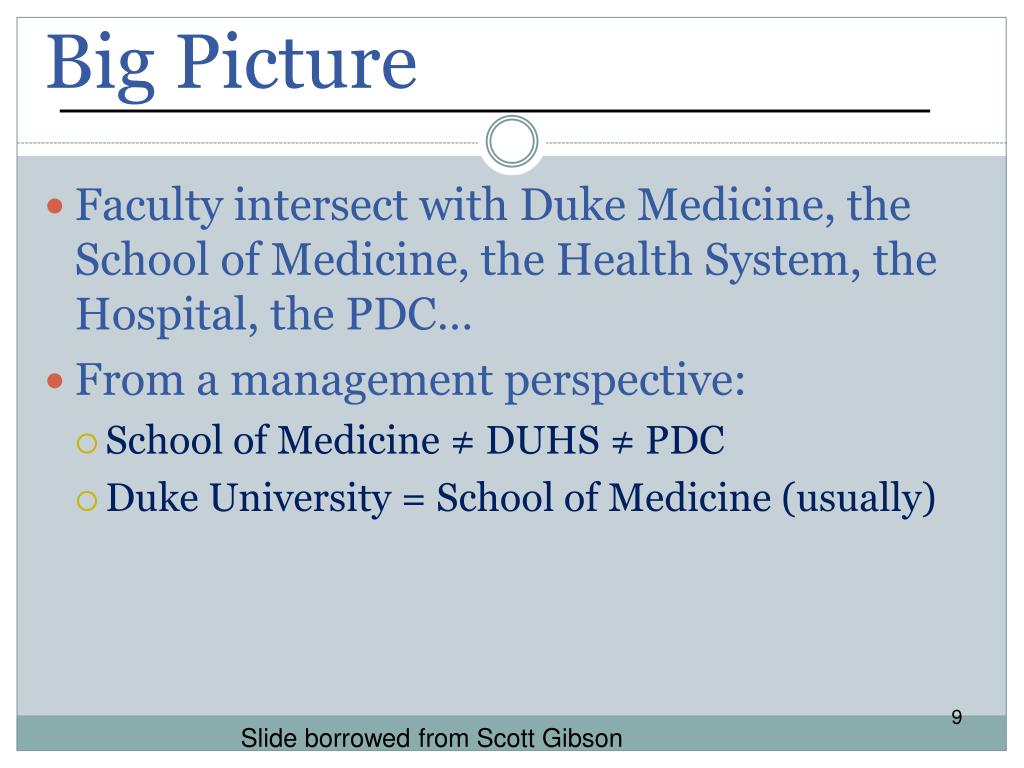 Big Picture

Faculty intersect with Duke Medicine, the School of Medicine, the Health System, the Hospital, the PDC…

From a management perspective:

School of Medicine ≠ DUHS ≠ PDC

Duke University = School of Medicine (usually)

9

Slide borrowed from Scott Gibson